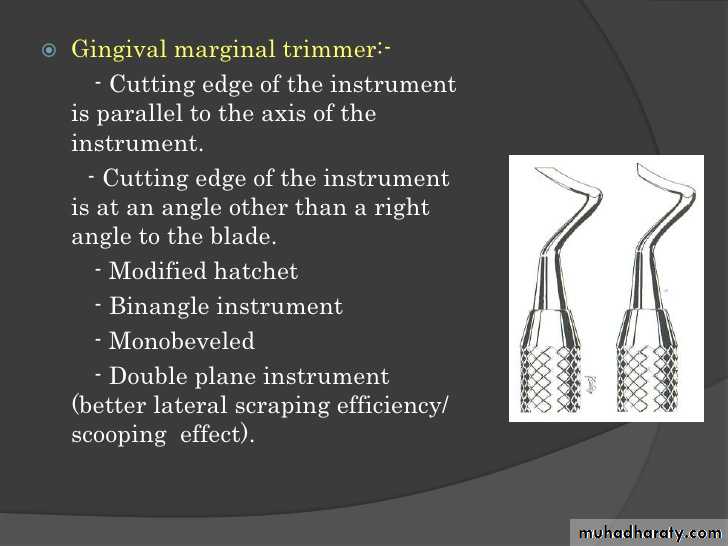 Gingival marginal trimmer:-

- Cutting edge of the instrument is parallel to the axis of the instrument.

- Cutting edge of the instrument is at an angle other than a right angle to the blade.

- Modified hatchet

- Binangle instrument

- Monobeveled

- Double plane instrument (better lateral scraping efficiency/ scooping effect).

muhadharaty.com